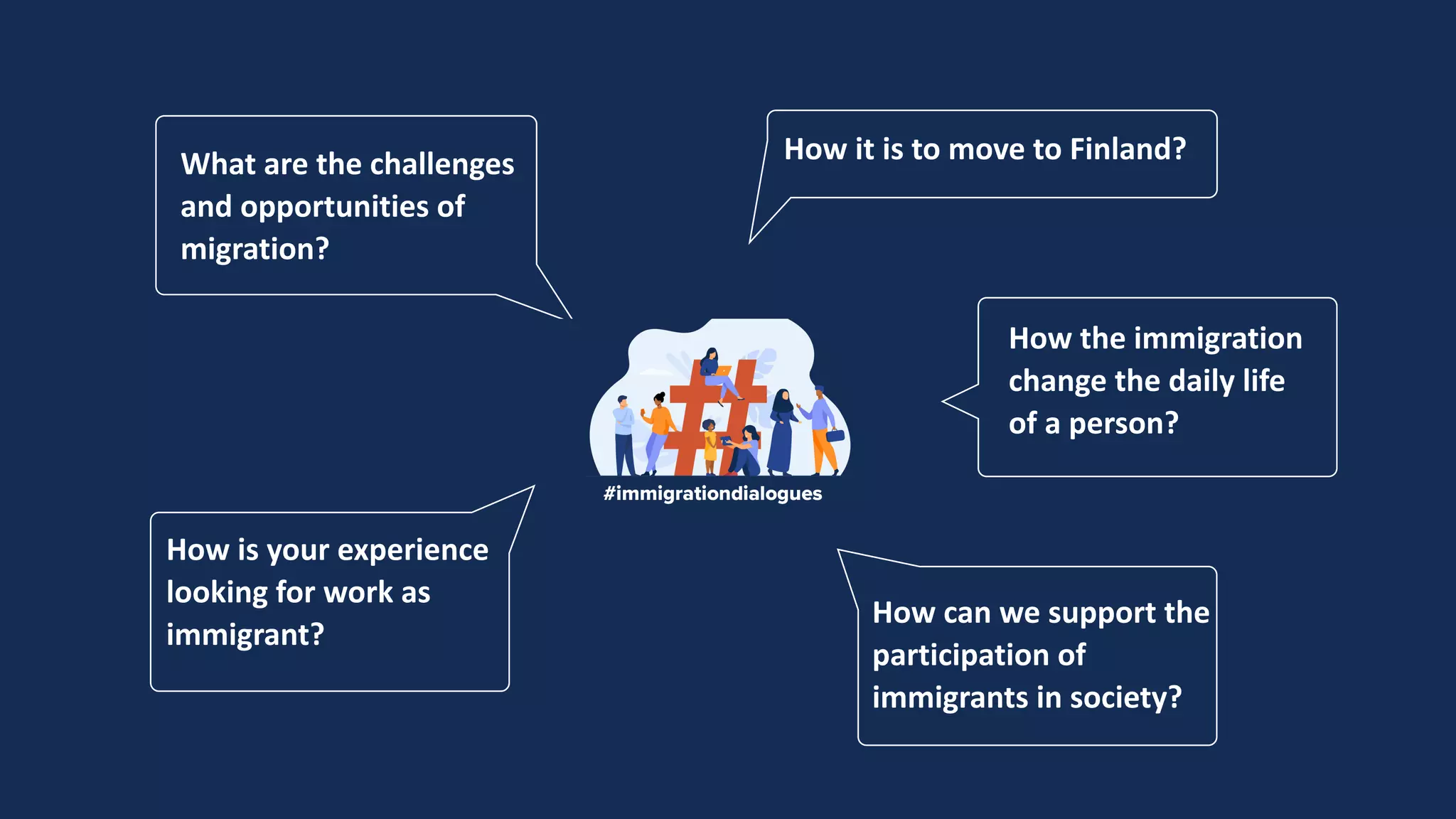 What are the challenges and opportunities of migration?

How it is to move to Finland?

How the immigration change the daily life of a person?

#immigrationdialogues

How is your experience looking for work as immigrant?

How can we support the participation of immigrants in society?